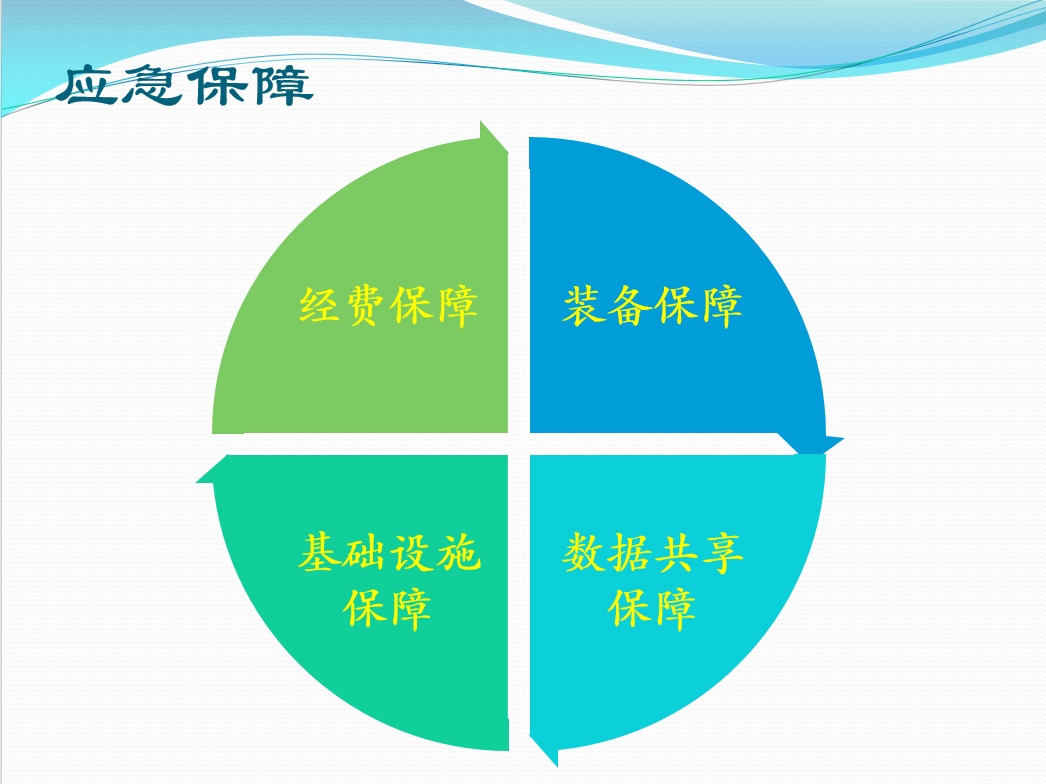 应急保障

经费保障

装备保障

基础设施保障

数据共享保障